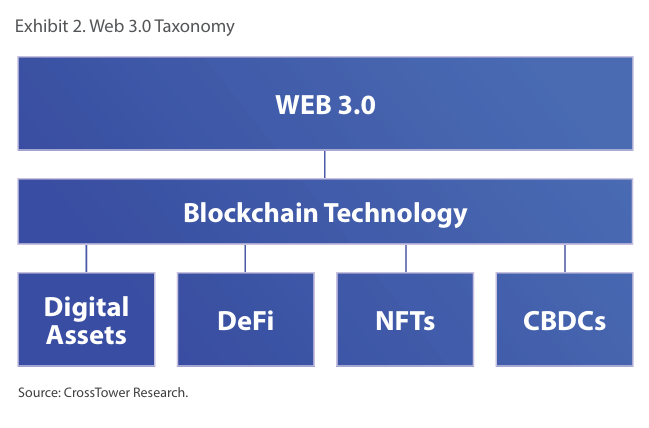 Exhibit 2. Web 3.0 Taxonomy

WEB 3.0

Blockchain Technology

Digital Assets

DeFi

NFTs

CBDCs

Source: CrossTower Research.